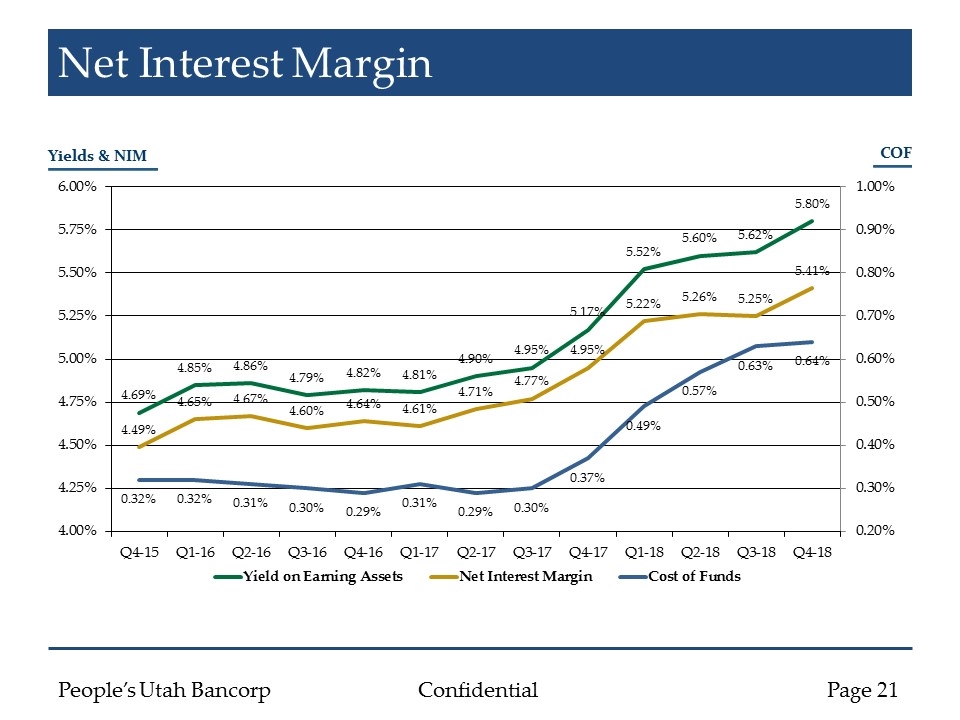 Net Interest Margin

Yields & NIM

COF

6.00%
5.75%
5.50%
5.25%
5.00%
4.75%
4.50%
4.25%
4.00%

1.00%
0.90%
0.80%
0.70%
0.60%
0.50%
0.40%
0.30%
0.20%

4.69% 4.85% 4.86% 4.79% 4.82% 4.81% 4.90% 4.95% 5.17% 5.52% 5.60% 5.62% 5.80%

4.49% 4.65% 4.67% 4.60% 4.64% 4.61% 4.71% 4.77% 4.95% 5.22% 5.26% 5.25% 5.41%

0.32% 0.32% 0.31% 0.30% 0.29% 0.31% 0.29% 0.30% 0.37% 0.49% 0.57% 0.63% 0.64%

Q4-15 Q1-16 Q2-16 Q3-16 Q4-16 Q1-17 Q2-17 Q3-17 Q4-17 Q1-18 Q2-18 Q3-18 Q4-18

Yield on Earning Assets
Net Interest Margin
Cost of Funds

People's Utah Bancorp
Confidential
Page 21